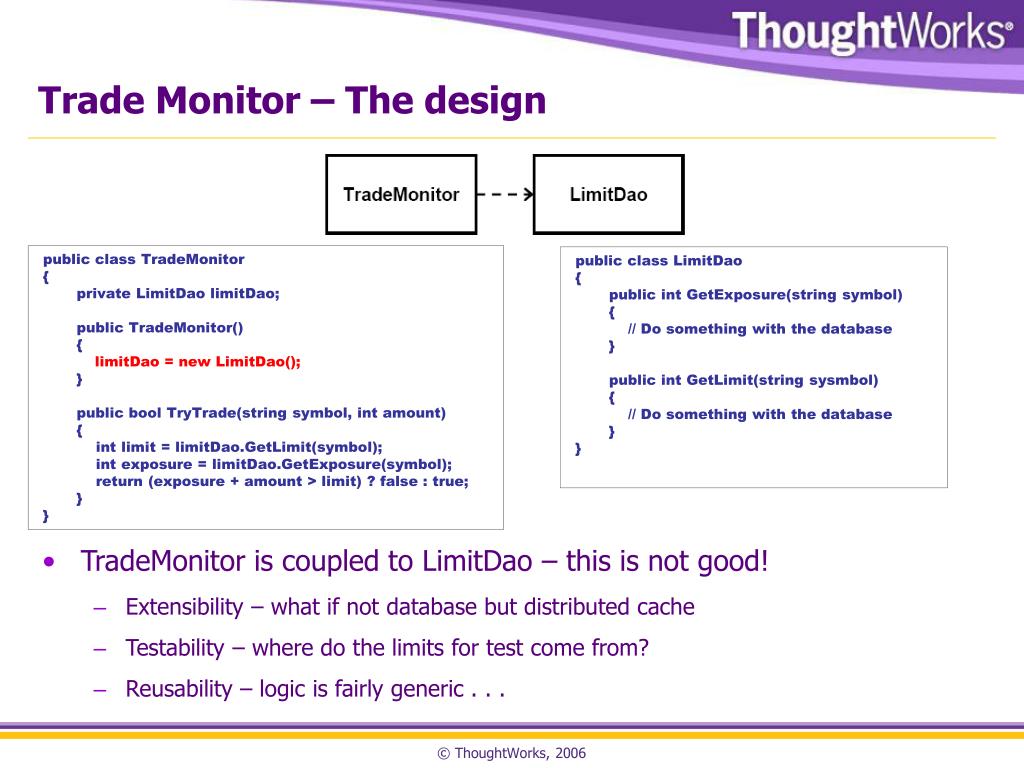 ThoughtWorks®

Trade Monitor – The design

TradeMonitor

LimitDao

public class TradeMonitor
{
private LimitDao limitDao;

public TradeMonitor()
{
limitDao = new LimitDao();
}

public bool TryTrade(string symbol, int amount)
{
int limit = limitDao.GetLimit(symbol);
int exposure = limitDao.GetExposure(symbol);
return (exposure + amount > limit) ? false : true;
}
}

public class LimitDao
{
public int GetExposure(string symbol)
{
// Do something with the database
}

public int GetLimit(string sysmbol)
{
// Do something with the database
}
}

• TradeMonitor is coupled to LimitDao – this is not good!

– Extensibility – what if not database but distributed cache

– Testability – where do the limits for test come from?

– Reusability – logic is fairly generic . . .

© ThoughtWorks, 2006